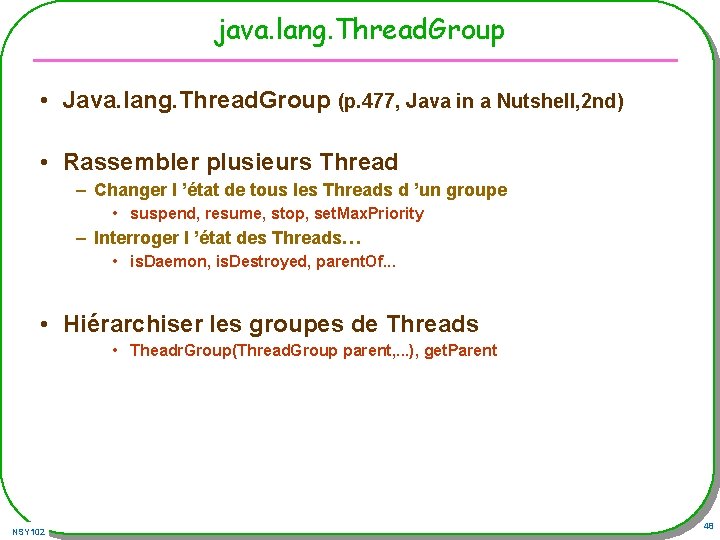 java.lang.ThreadGroup

• Java.lang.ThreadGroup (p.477, Java in a Nutshell,2nd)

• Rassembler plusieurs Thread
– Changer l ’état de tous les Threads d ’un groupe
• suspend, resume, stop, setMaxPriority
– Interroger l ’état des Threads…
• isDaemon, isDestroyed, parentOf...

• Hiérarchiser les groupes de Threads
• TheadrGroup(ThreadGroup parent,...), getParent

NSY102

48